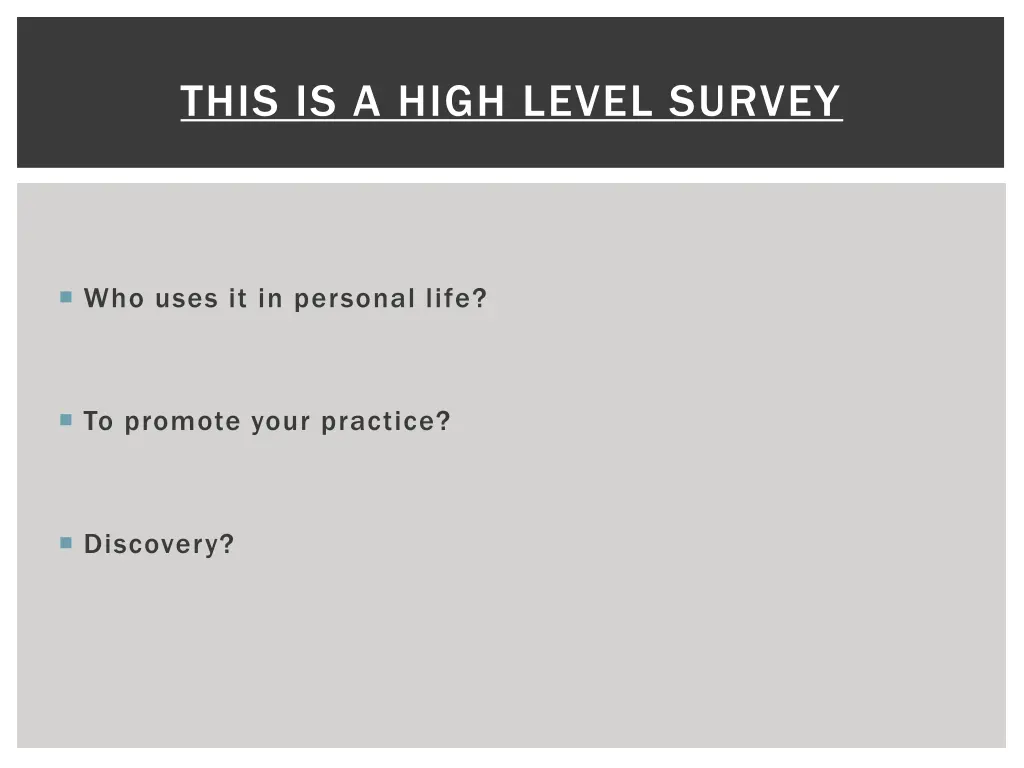 THIS IS A HIGH LEVEL SURVEY

Who uses it in personal life?

To promote your practice?

Discovery?